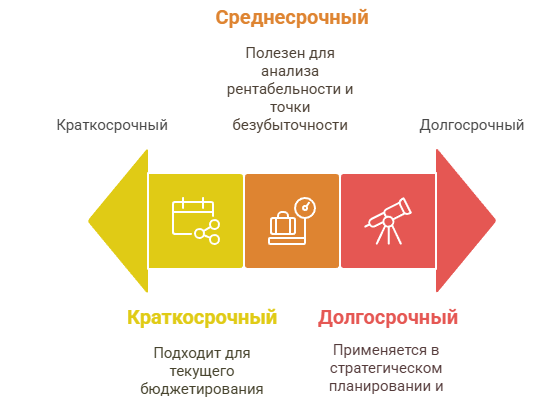 Среднесрочный

Полезен для анализа рентабельности и точки безубыточности

Краткосрочный

Долгосрочный

Краткосрочный

Подходит для текущего бюджетирования

Долгосрочный

Применяется в стратегическом планировании и